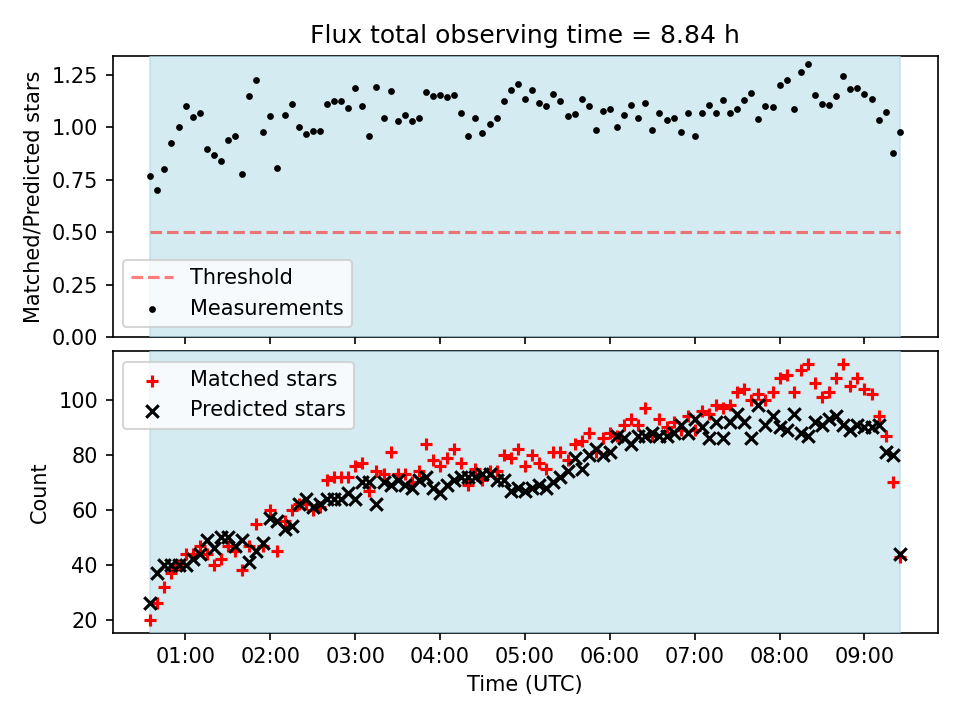 Flux total observing time = 8.84 h

Matched/Predicted stars

1.25
1.00
0.75
0.50
0.25
0.00

Threshold
Measurements

Matched stars
Predicted stars

Count

100
80
60
40
20

01:00 02:00 03:00 04:00 05:00 06:00 07:00 08:00 09:00

Time (UTC)